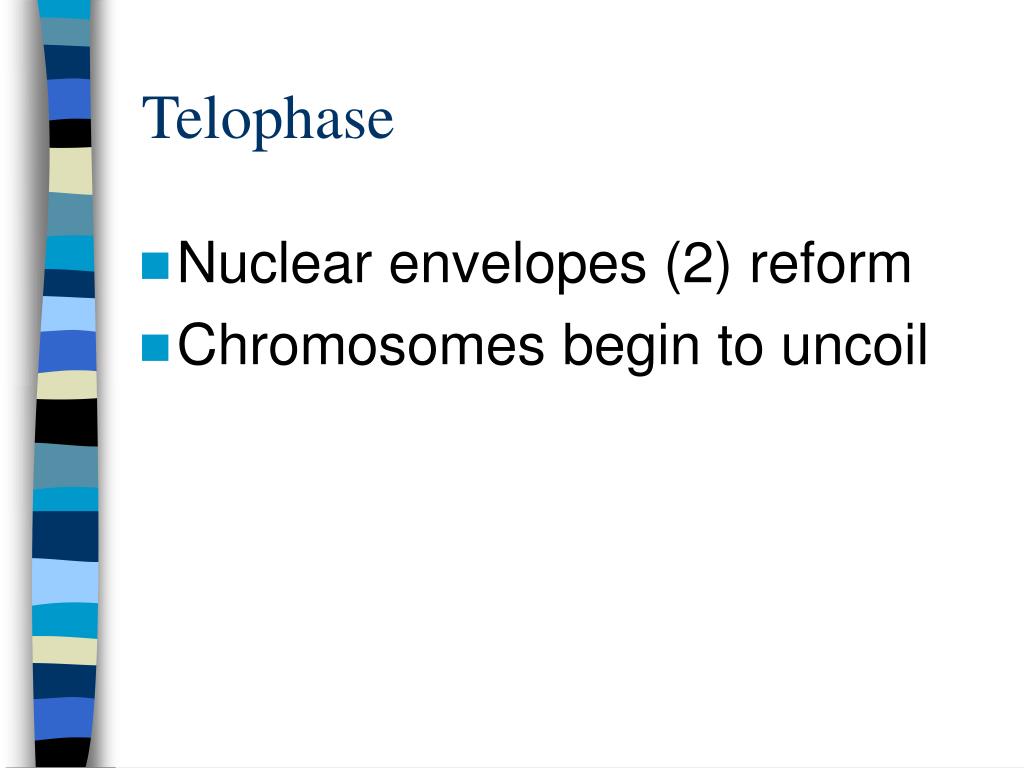 Telophase

Nuclear envelopes (2) reform
Chromosomes begin to uncoil